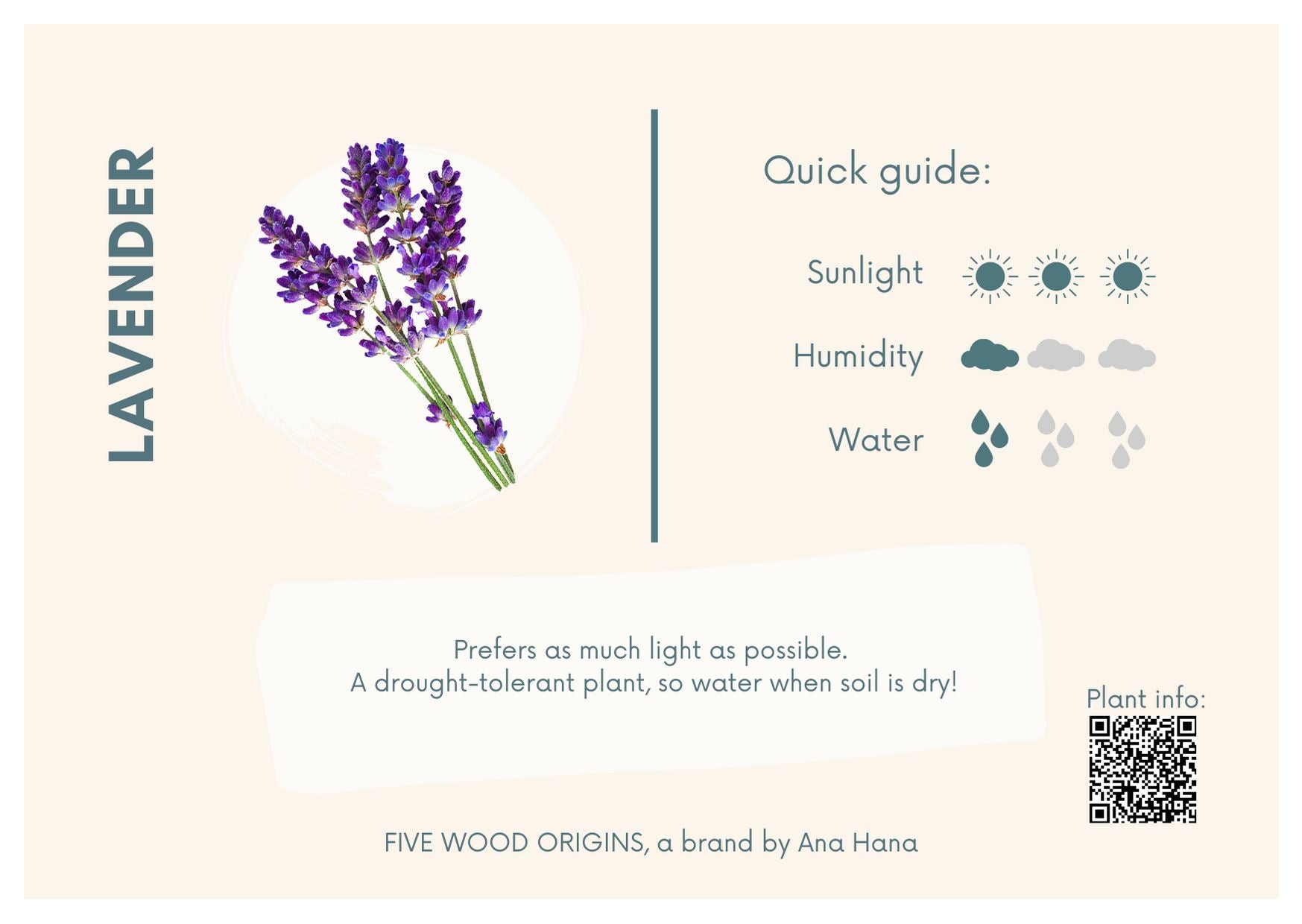 LAVENDER

Quick guide:

Sunlight

Humidity

Water

Prefers as much light as possible.
A drought-tolerant plant, so water when soil is dry!

Plant info:

FIVE WOOD ORIGINS, a brand by Ana Hana